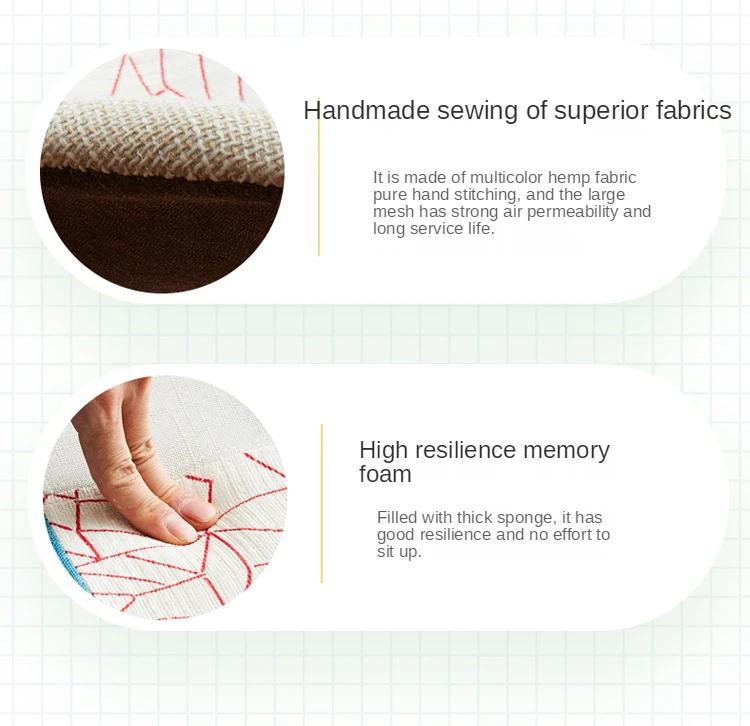 Handmade sewing of superior fabrics

It is made of multicolor hemp fabric pure hand stitching, and the large mesh has strong air permeability and long service life.

High resilience memory foam

Filled with thick sponge, it has good resilience and no effort to sit up.